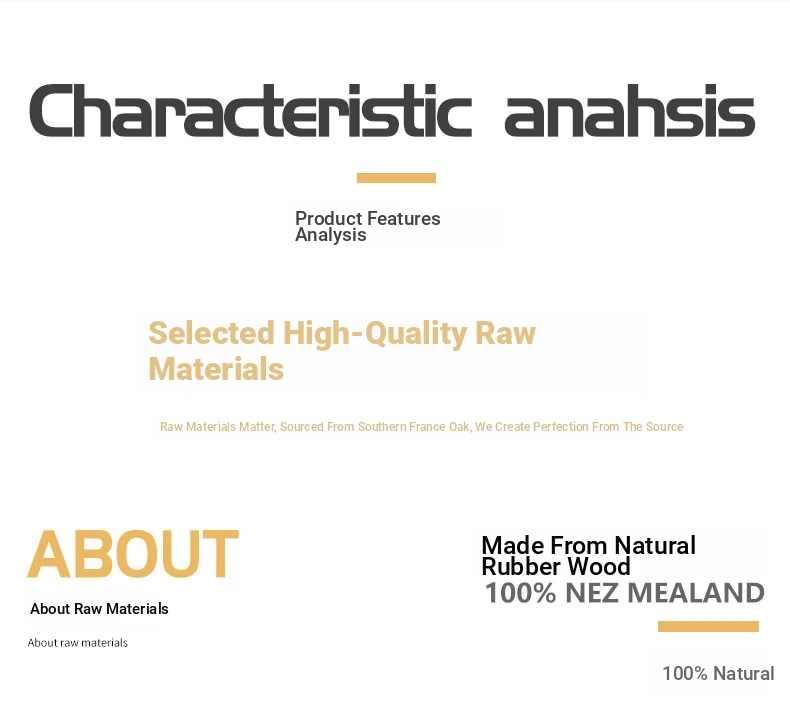 Characteristic anahsis

Product Features Analysis

Selected High-Quality Raw Materials

Raw Materials Matter, Sourced From Southern France Oak, We Create Perfection From The Source

ABOUT

About Raw Materials

About raw materials

Made From Natural Rubber Wood

100% NEZ MEALAND

100% Natural